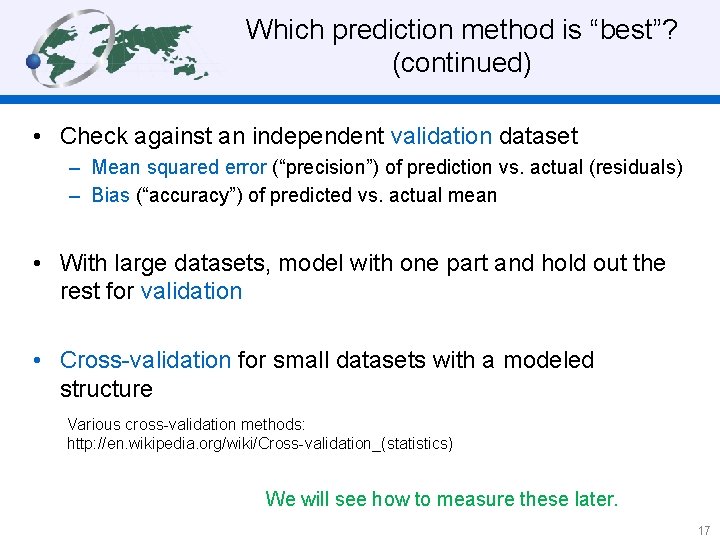 Which prediction method is “best”? (continued)

• Check against an independent validation dataset
– Mean squared error (“precision”) of prediction vs. actual (residuals)
– Bias (“accuracy”) of predicted vs. actual mean

• With large datasets, model with one part and hold out the rest for validation

• Cross-validation for small datasets with a modeled structure

Various cross-validation methods:
http://en.wikipedia.org/wiki/Cross-validation_(statistics)

We will see how to measure these later.

17